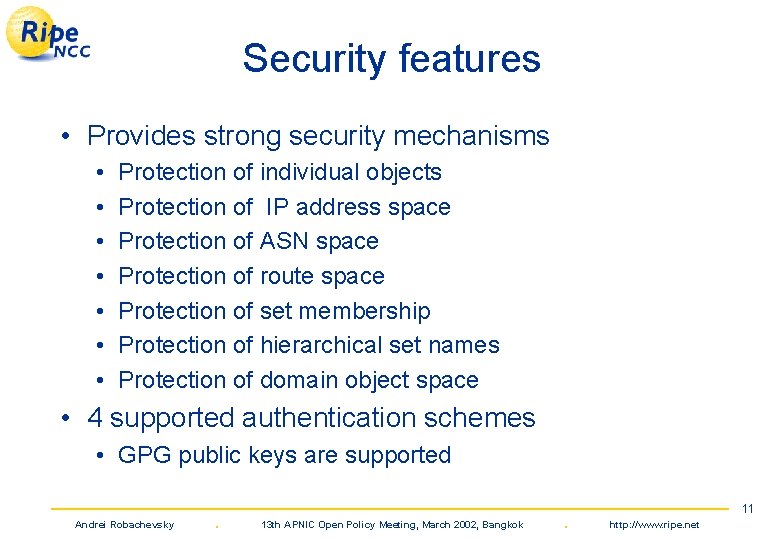 Ripe NCC

Security features

• Provides strong security mechanisms
  • Protection of individual objects
  • Protection of IP address space
  • Protection of ASN space
  • Protection of route space
  • Protection of set membership
  • Protection of hierarchical set names
  • Protection of domain object space
• 4 supported authentication schemes
  • GPG public keys are supported

11

Andrei Robachevsky . 13th APNIC Open Policy Meeting, March 2002, Bangkok . http://www.ripe.net